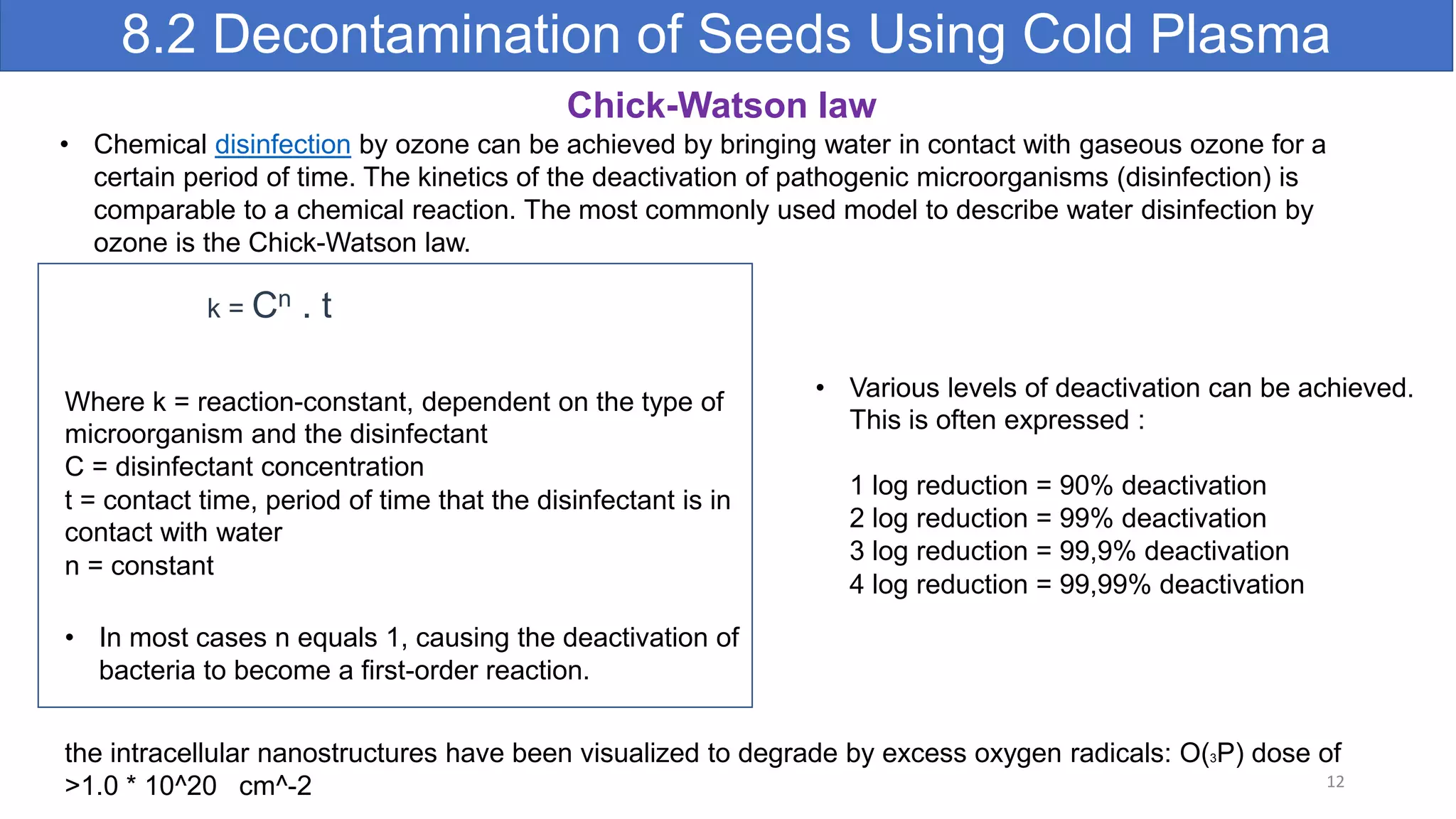 8.2 Decontamination of Seeds Using Cold Plasma

Chick-Watson law

• Chemical disinfection by ozone can be achieved by bringing water in contact with gaseous ozone for a certain period of time. The kinetics of the deactivation of pathogenic microorganisms (disinfection) is comparable to a chemical reaction. The most commonly used model to describe water disinfection by ozone is the Chick-Watson law.

$k = C^n . t$

Where k = reaction-constant, dependent on the type of microorganism and the disinfectant
C = disinfectant concentration
t = contact time, period of time that the disinfectant is in contact with water
n = constant

• In most cases n equals 1, causing the deactivation of bacteria to become a first-order reaction.

• Various levels of deactivation can be achieved. This is often expressed :

1 log reduction = 90% deactivation
2 log reduction = 99% deactivation
3 log reduction = 99,9% deactivation
4 log reduction = 99,99% deactivation

the intracellular nanostructures have been visualized to degrade by excess oxygen radicals: O($_3$P) dose of >1.0 * 10^20 cm^-2

12